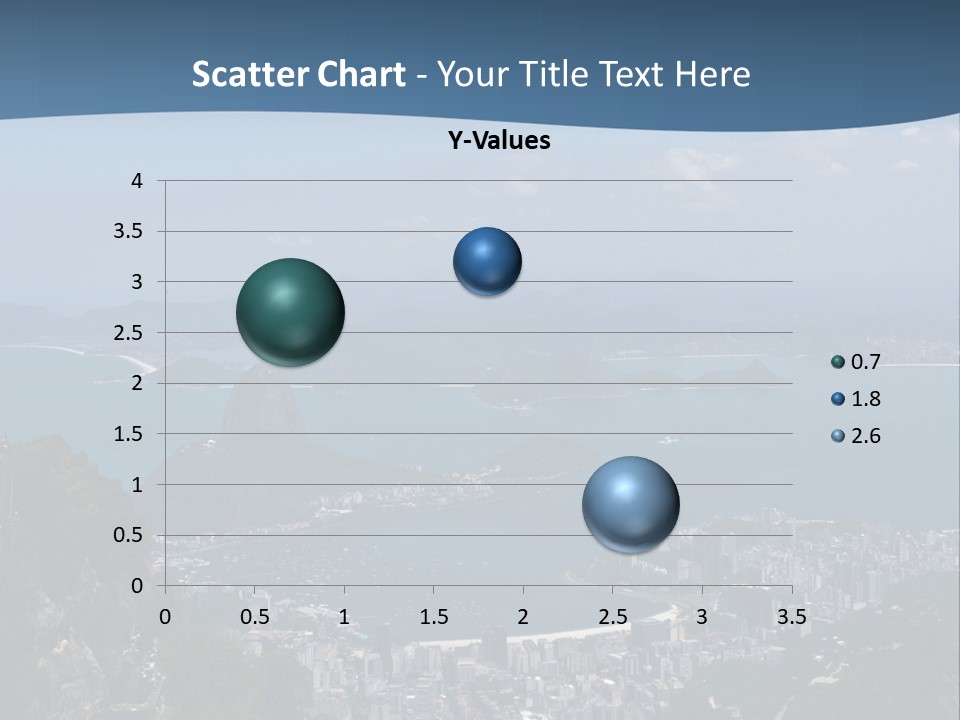 Scatter Chart - Your Title Text Here

Y-Values

4
3.5
3
2.5
2
1.5
1
0.5
0

0 0.5 1 1.5 2 2.5 3 3.5

0.7
1.8
2.6